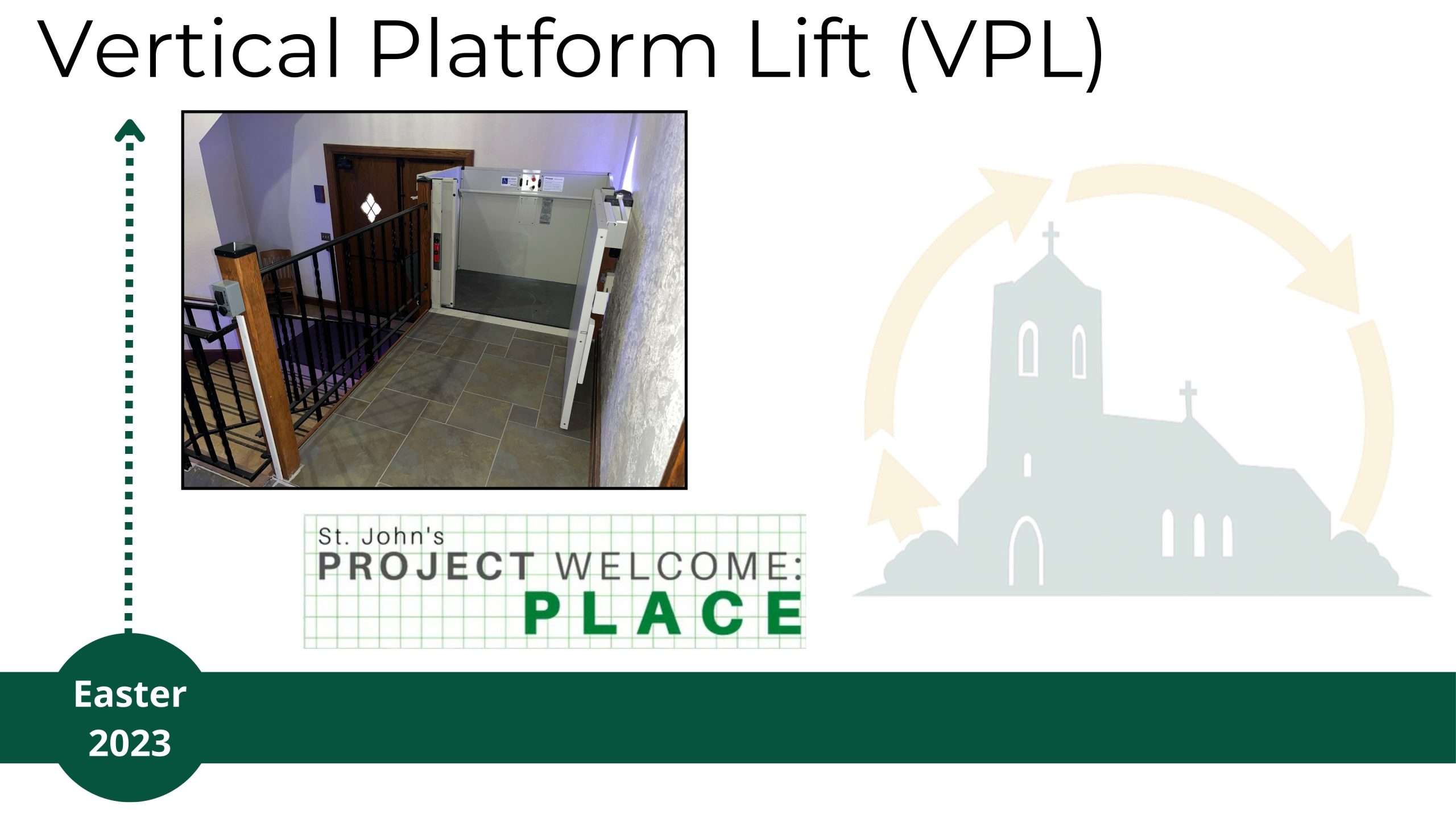 Vertical Platform Lift (VPL)

St. John's
PROJECT WELCOME:
PLACE

Easter
2023